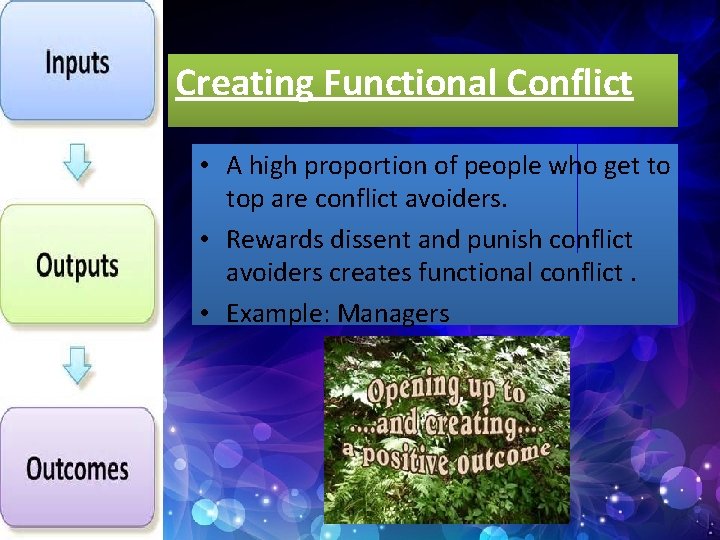 Inputs

Outputs

Outcomes

Creating Functional Conflict

• A high proportion of people who get to top are conflict avoiders.

• Rewards dissent and punish conflict avoiders creates functional conflict .

• Example: Managers

Opening up to ....and creating.... a positive outcome